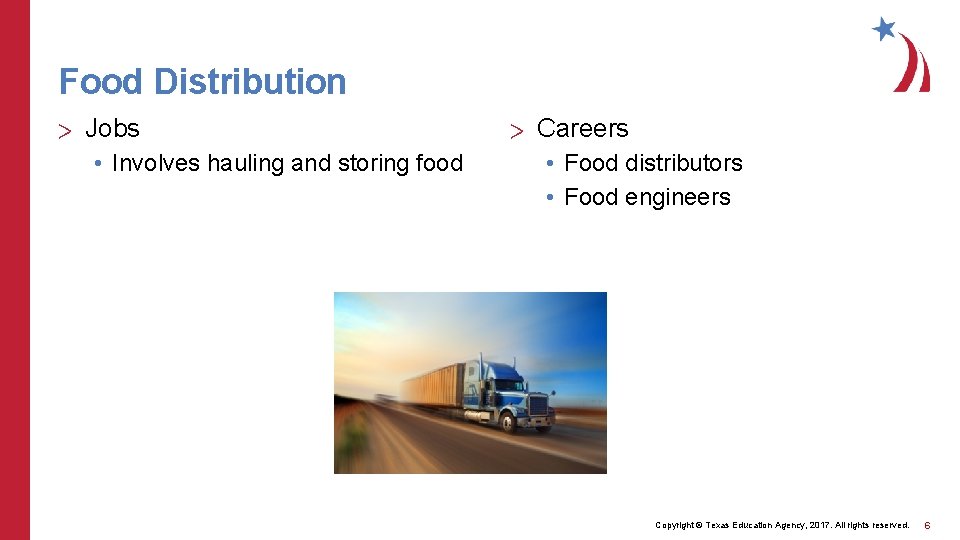 Food Distribution

> Jobs

• Involves hauling and storing food

> Careers

• Food distributors
• Food engineers

Copyright © Texas Education Agency, 2017. All rights reserved. 6